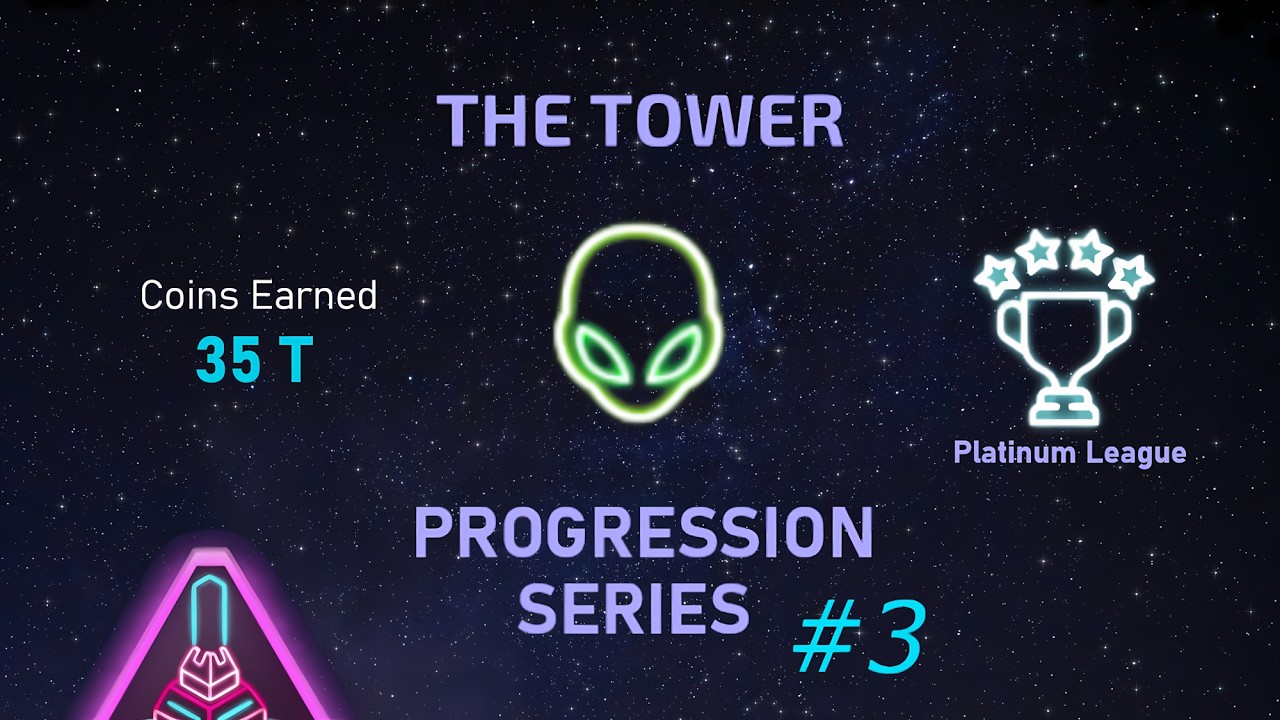 THE TOWER

Coins Earned
35 T

Platinum League

PROGRESSION SERIES #3